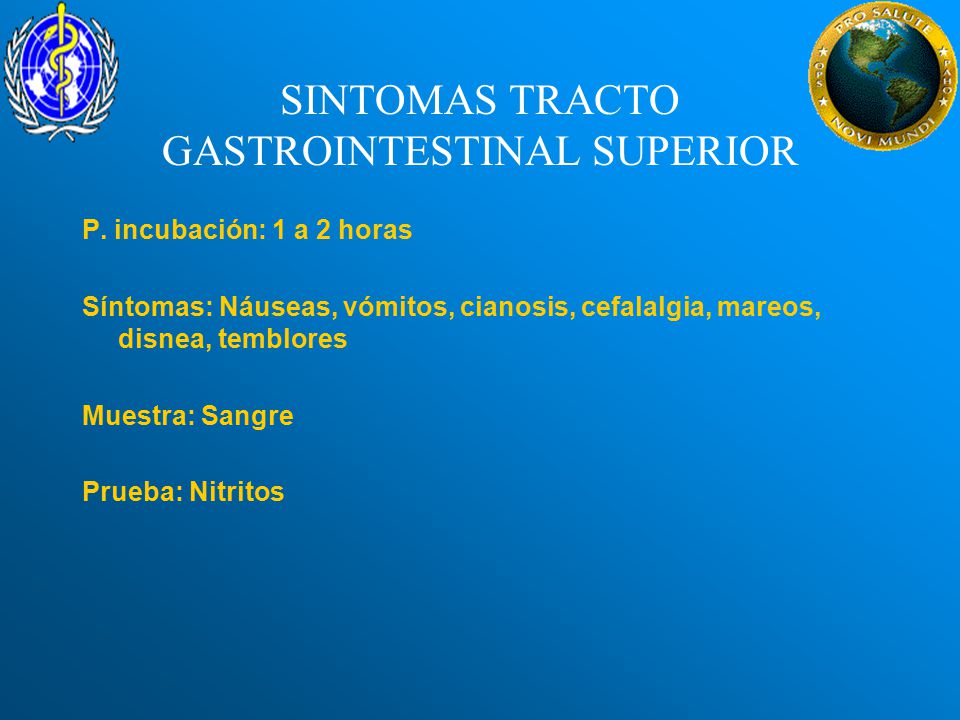 PRO SALUTE NOVI MUNDI OPS PAHO

SINTOMAS TRACTO GASTROINTESTINAL SUPERIOR

P. incubación: 1 a 2 horas

Síntomas: Náuseas, vómitos, cianosis, cefalalgia, mareos, disnea, temblores

Muestra: Sangre

Prueba: Nitritos